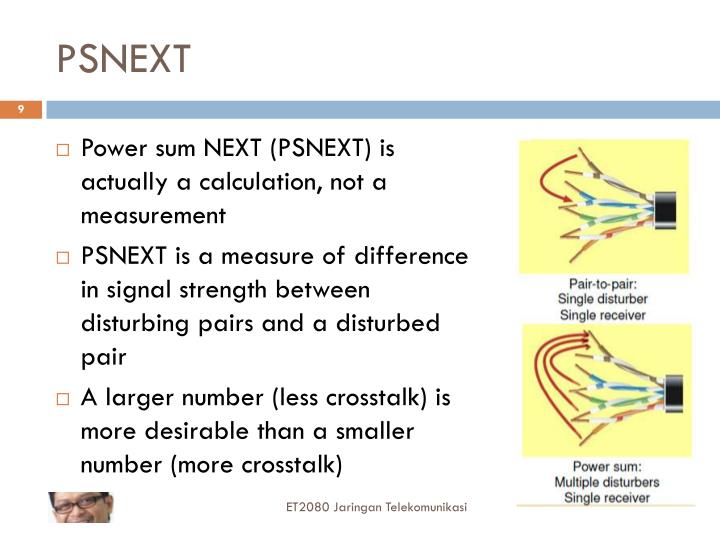 PSNEXT

9

□ Power sum NEXT (PSNEXT) is actually a calculation, not a measurement

□ PSNEXT is a measure of difference in signal strength between disturbing pairs and a disturbed pair

□ A larger number (less crosstalk) is more desirable than a smaller number (more crosstalk)

Pair-to-pair:
Single disturber
Single receiver

Power sum:
Multiple disturbers
Single receiver

ET2080 Jaringan Telekomunikasi